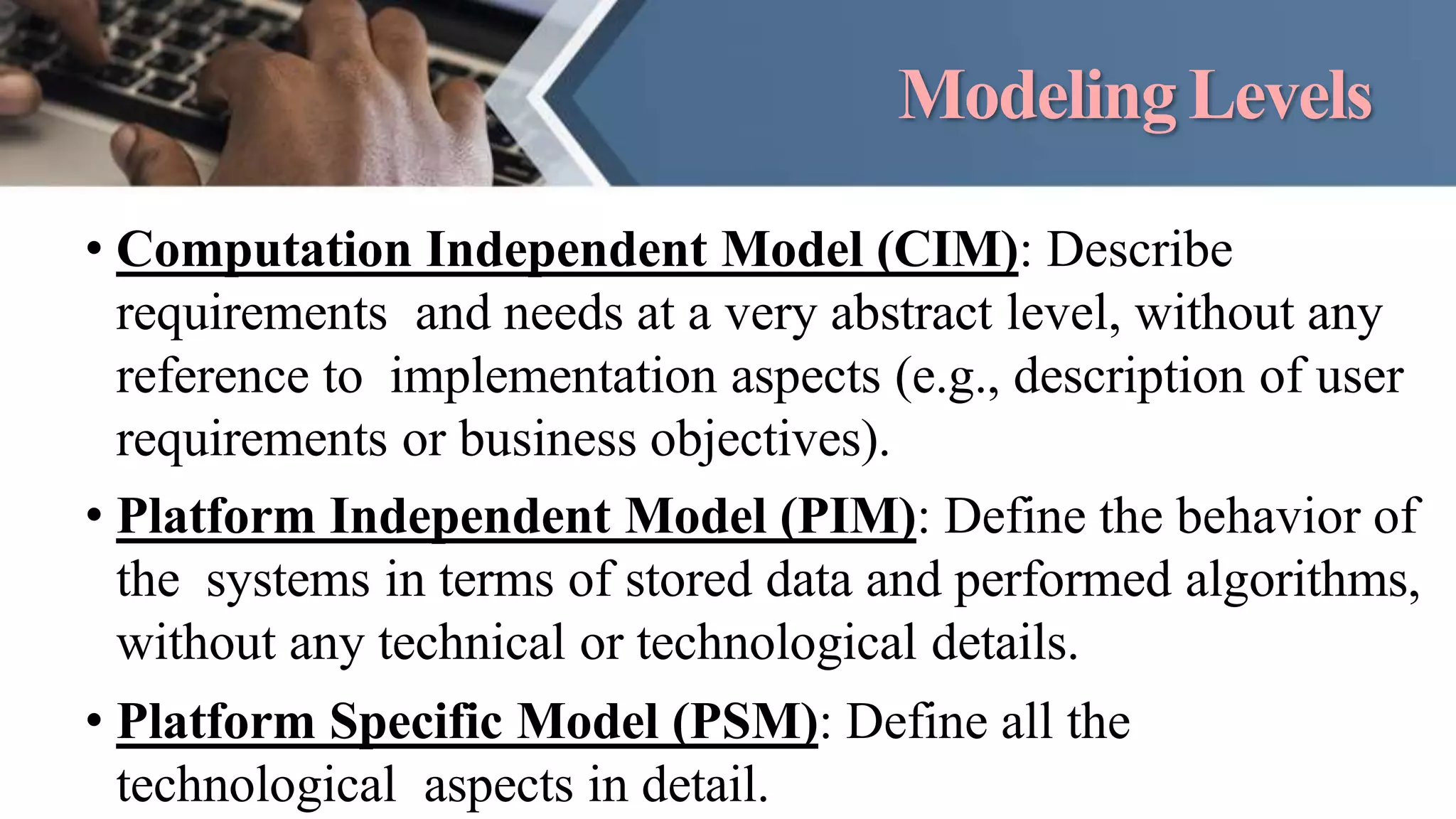 Modeling Levels

• Computation Independent Model (CIM): Describe requirements and needs at a very abstract level, without any reference to implementation aspects (e.g., description of user requirements or business objectives).

• Platform Independent Model (PIM): Define the behavior of the systems in terms of stored data and performed algorithms, without any technical or technological details.

• Platform Specific Model (PSM): Define all the technological aspects in detail.